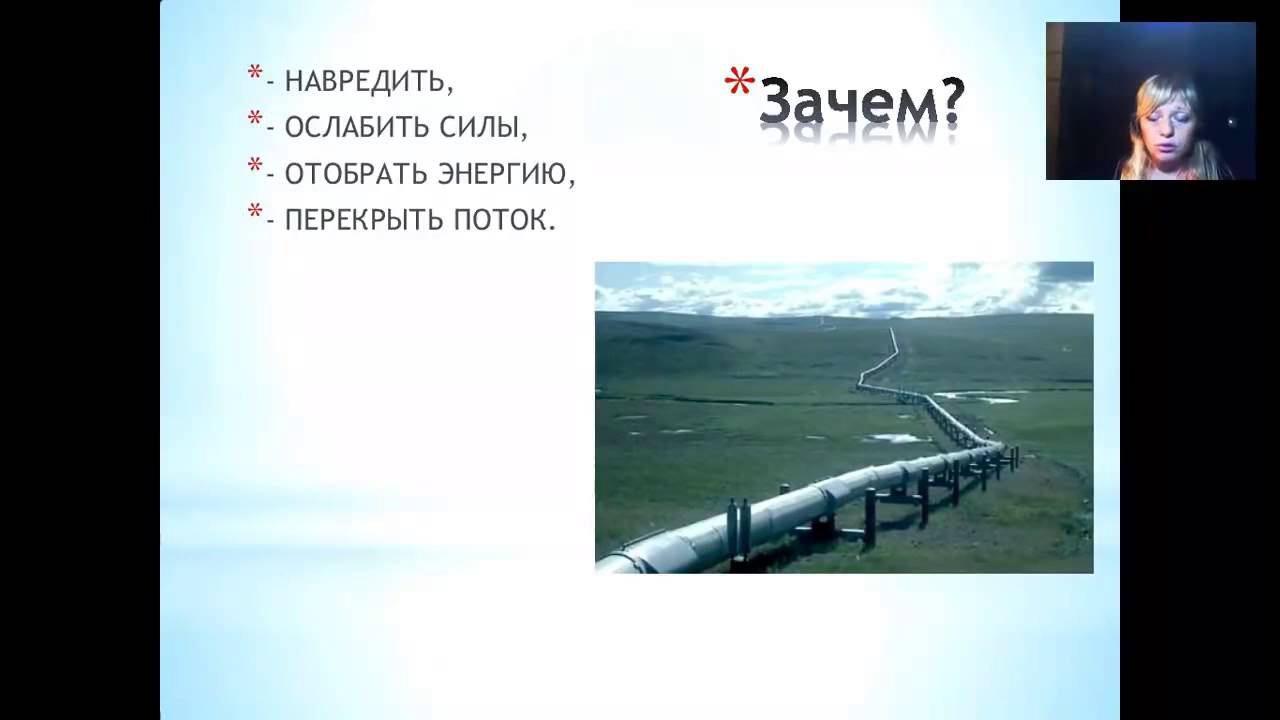 *Зачем?

*- НАВРЕДИТЬ,
*- ОСЛАБИТЬ СИЛЫ,
*- ОТОБРАТЬ ЭНЕРГИЮ,
*- ПЕРЕКРЫТЬ ПОТОК.